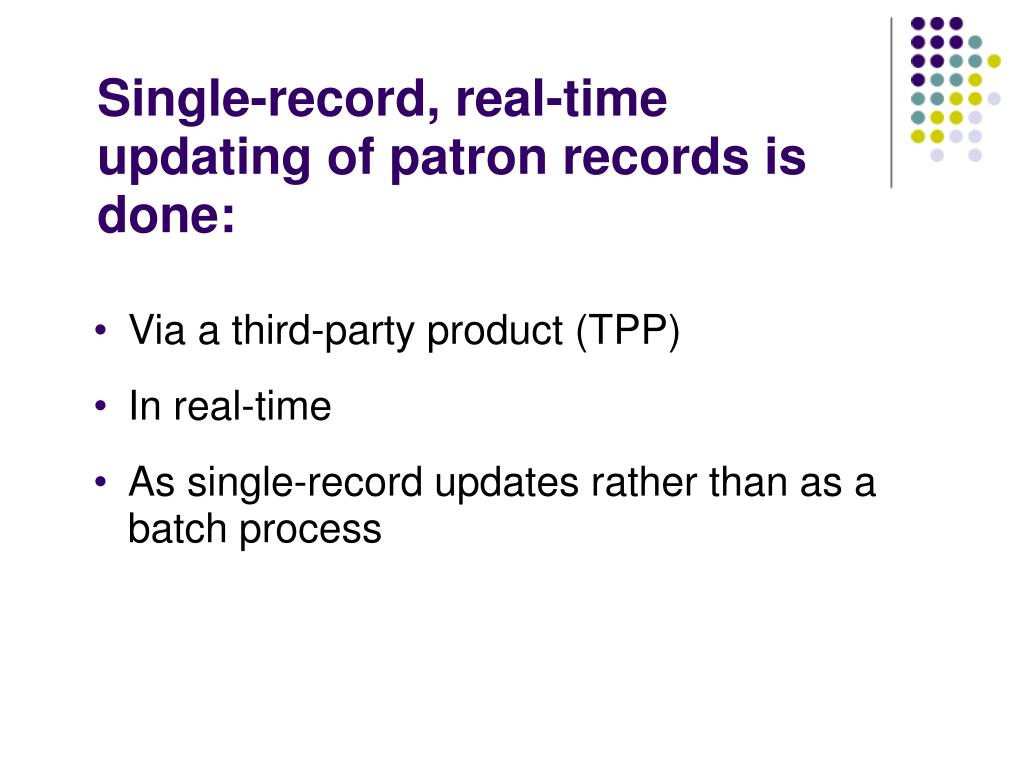 Single-record, real-time updating of patron records is done:

• Via a third-party product (TPP)
• In real-time
• As single-record updates rather than as a batch process